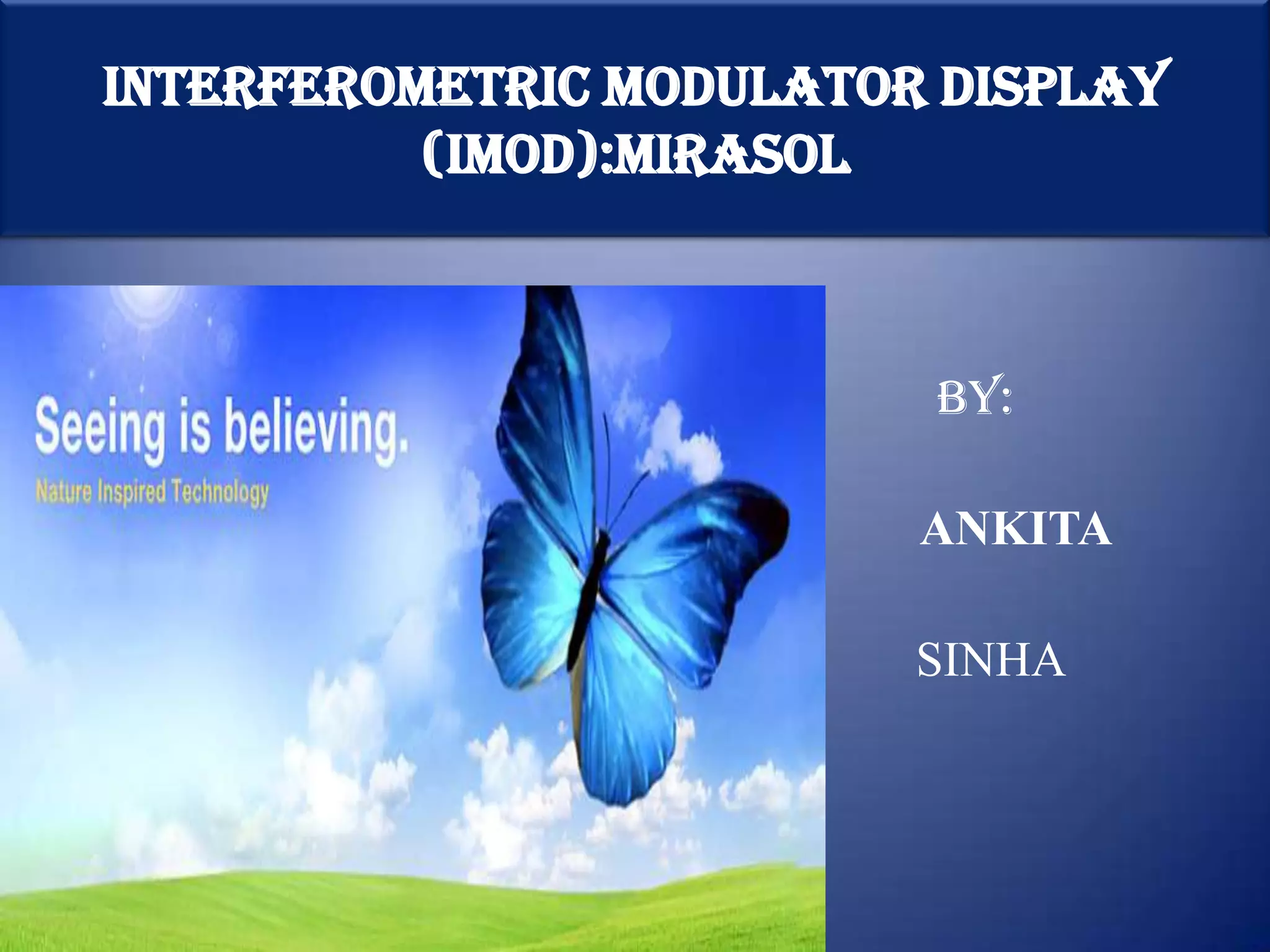 INTERFEROMETRIC MODULATOR DISPLAY (IMOD):MIRASOL

Seeing is believing.

Nature Inspired Technology

BY:

ANKITA

SINHA